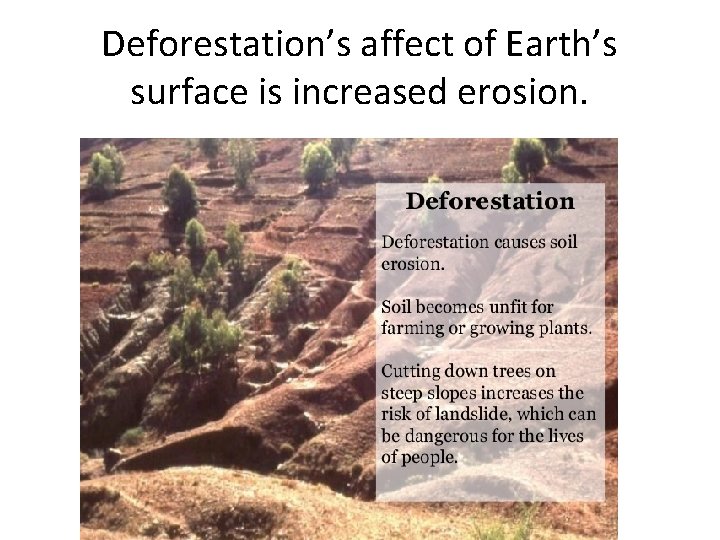 Deforestation’s affect of Earth’s surface is increased erosion.

Deforestation

Deforestation causes soil erosion.

Soil becomes unfit for farming or growing plants.

Cutting down trees on steep slopes increases the risk of landslide, which can be dangerous for the lives of people.